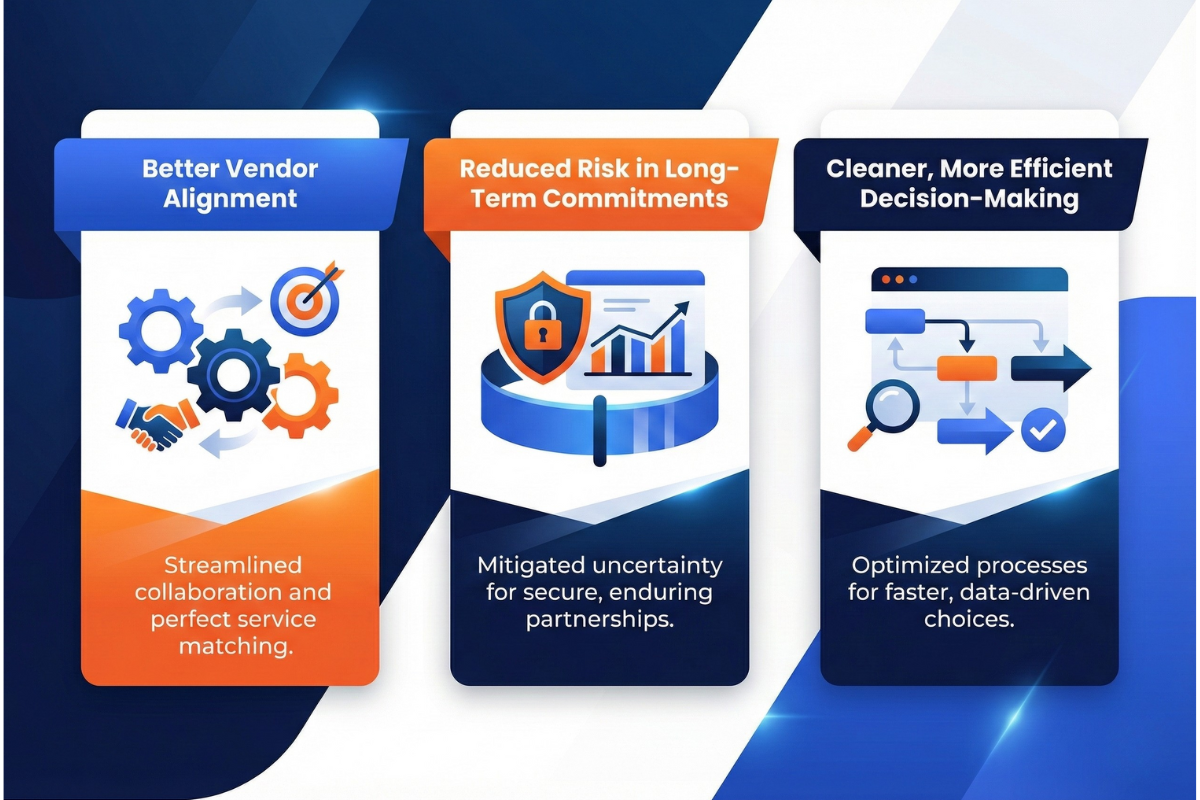 Better Vendor Alignment

Streamlined collaboration and perfect service matching.

Reduced Risk in Long-Term Commitments

Mitigated uncertainty for secure, enduring partnerships.

Cleaner, More Efficient Decision-Making

Optimized processes for faster, data-driven choices.